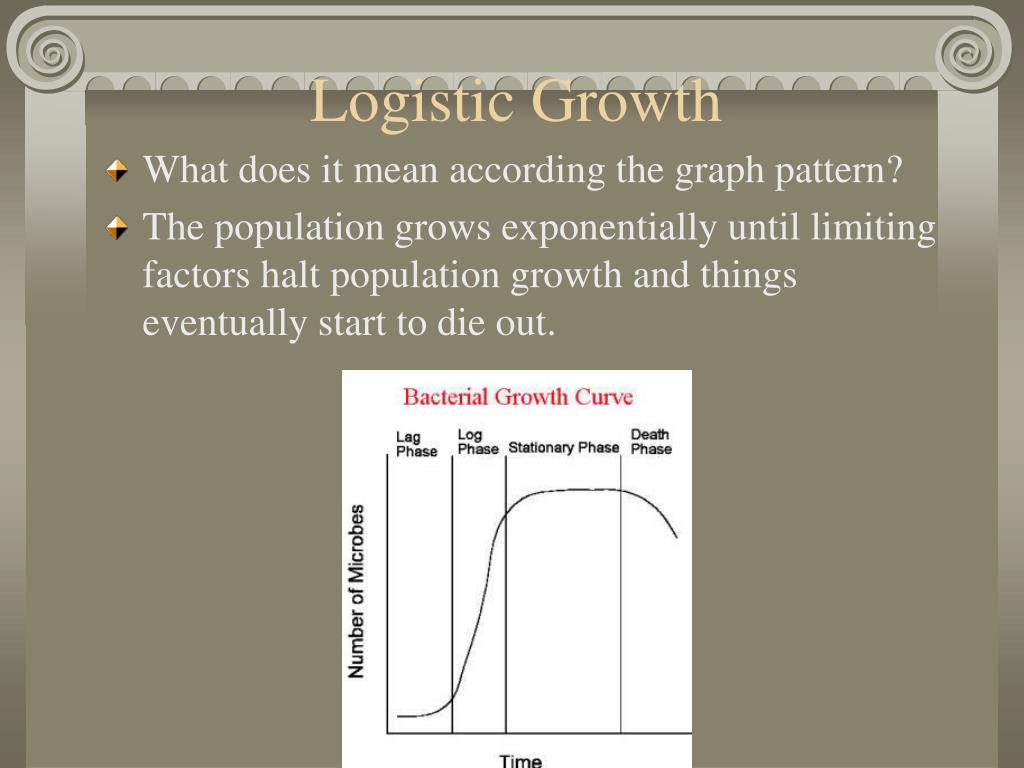 Logistic Growth

What does it mean according the graph pattern?

The population grows exponentially until limiting factors halt population growth and things eventually start to die out.

Bacterial Growth Curve

Lag Phase

Log Phase

Stationary Phase

Death Phase

Number of Microbes

Time